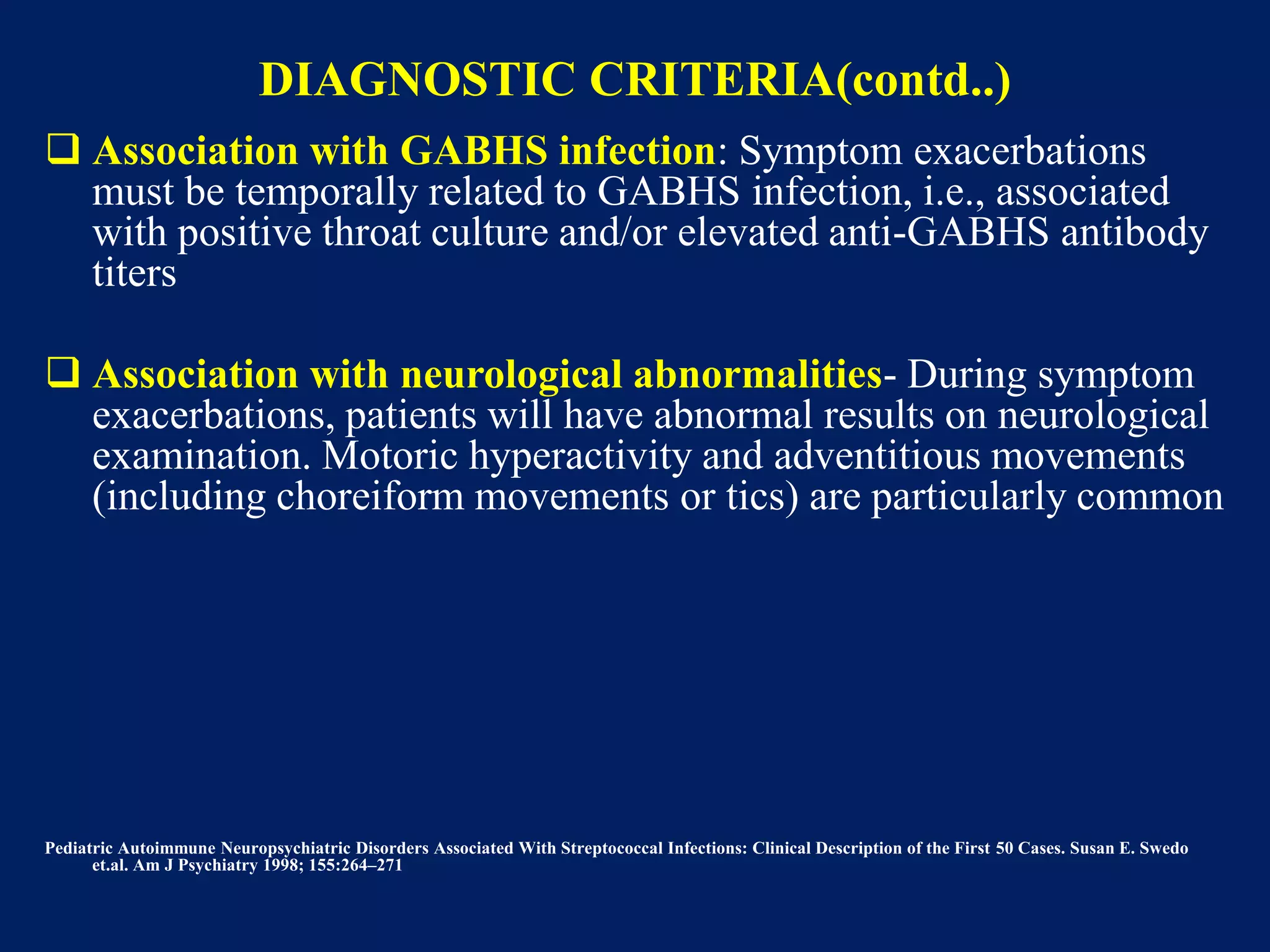 DIAGNOSTIC CRITERIA(contd..)

❑ Association with GABHS infection: Symptom exacerbations must be temporally related to GABHS infection, i.e., associated with positive throat culture and/or elevated anti-GABHS antibody titers

❑ Association with neurological abnormalities- During symptom exacerbations, patients will have abnormal results on neurological examination. Motoric hyperactivity and adventitious movements (including choreiform movements or tics) are particularly common

Pediatric Autoimmune Neuropsychiatric Disorders Associated With Streptococcal Infections: Clinical Description of the First 50 Cases. Susan E. Swedo et.al. Am J Psychiatry 1998; 155:264–271